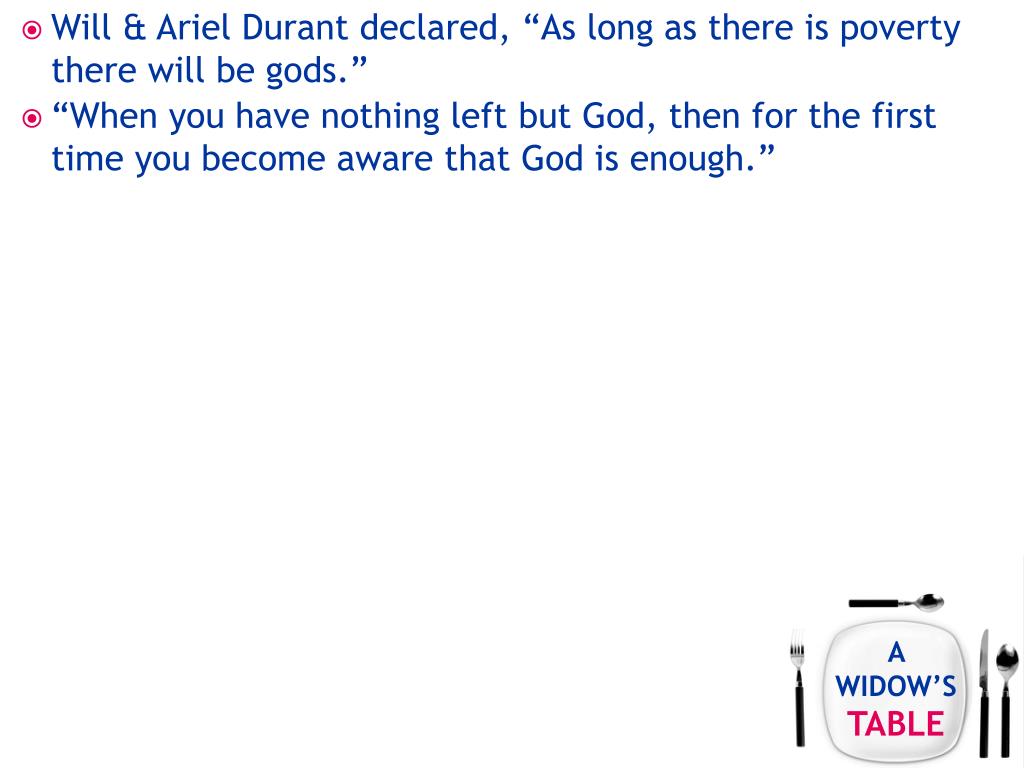 Will & Ariel Durant declared, “As long as there is poverty there will be gods.”

“When you have nothing left but God, then for the first time you become aware that God is enough.”

A
WIDOW’S
TABLE